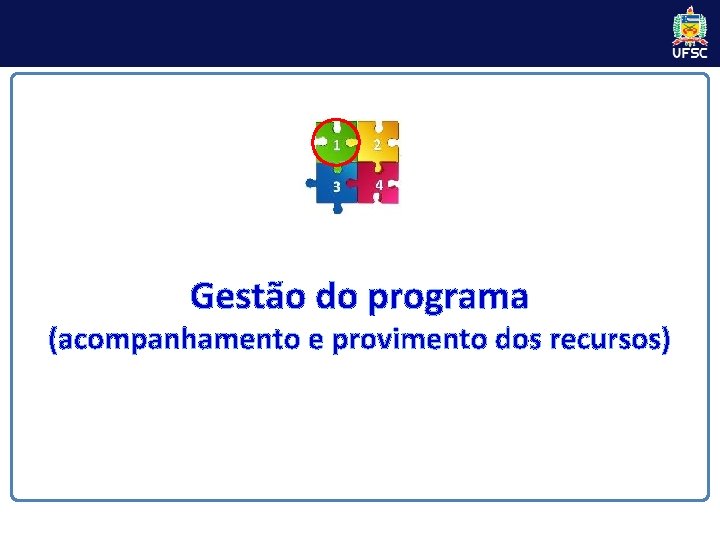 UFSC

1 2
3 4

Gestão do programa
(acompanhamento e provimento dos recursos)